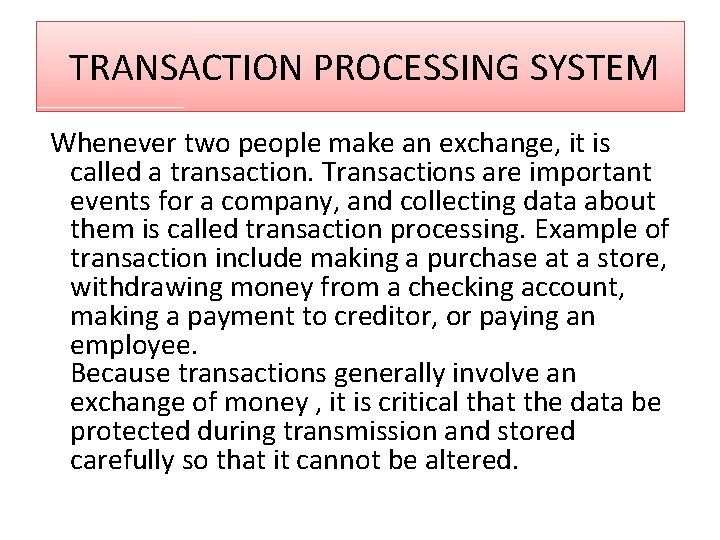 TRANSACTION PROCESSING SYSTEM

Whenever two people make an exchange, it is called a transaction. Transactions are important events for a company, and collecting data about them is called transaction processing. Example of transaction include making a purchase at a store, withdrawing money from a checking account, making a payment to creditor, or paying an employee.
Because transactions generally involve an exchange of money , it is critical that the data be protected during transmission and stored carefully so that it cannot be altered.